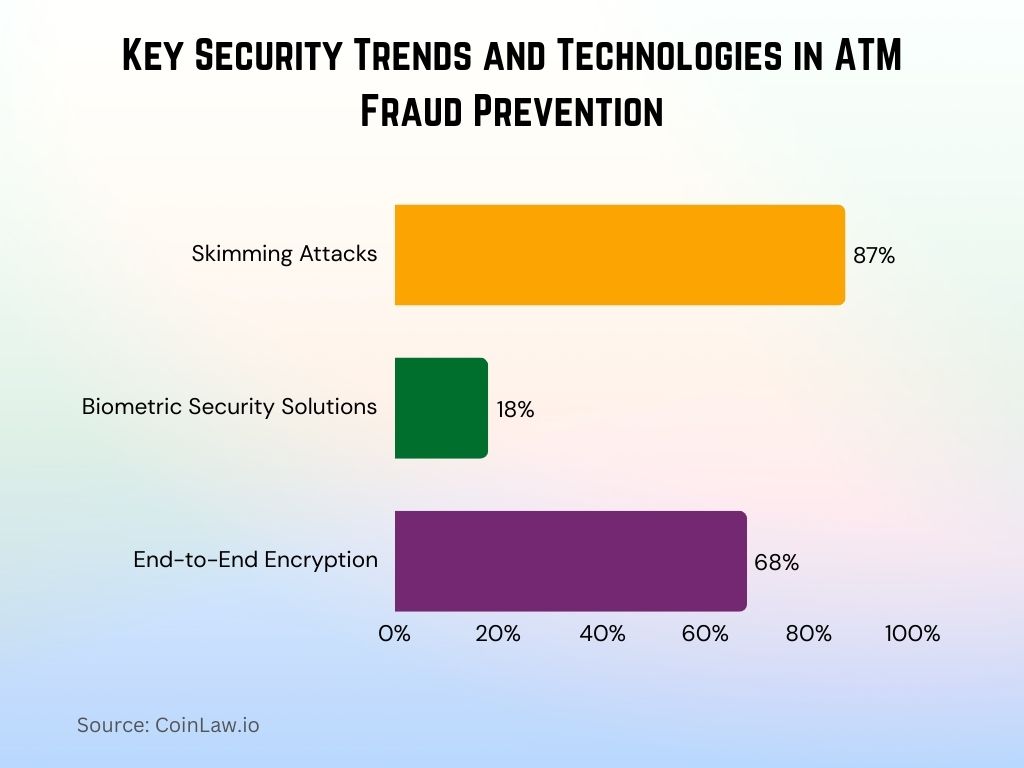 Key Security Trends and Technologies in ATM Fraud Prevention

Skimming Attacks
87%

Biometric Security Solutions
18%

End-to-End Encryption
68%

0%
20%
40%
60%
80%
100%

Source: CoinLaw.io